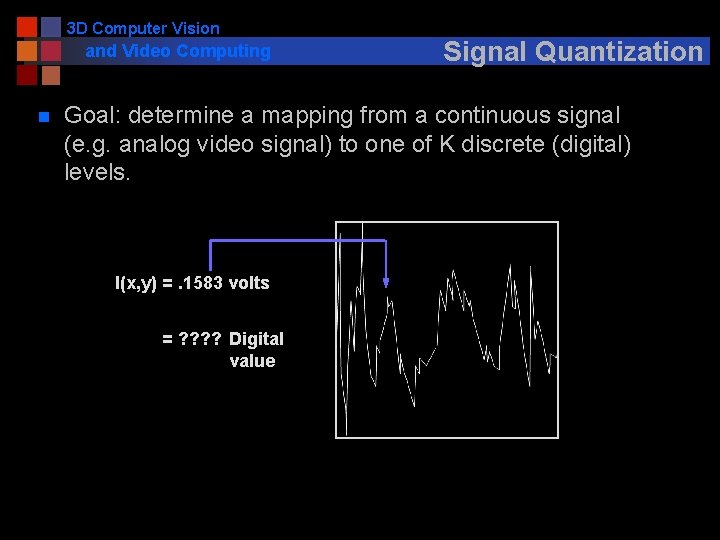 3D Computer Vision
and Video Computing

Signal Quantization

Goal: determine a mapping from a continuous signal (e.g. analog video signal) to one of K discrete (digital) levels.

I(x,y) = .1583 volts

= ???? Digital value